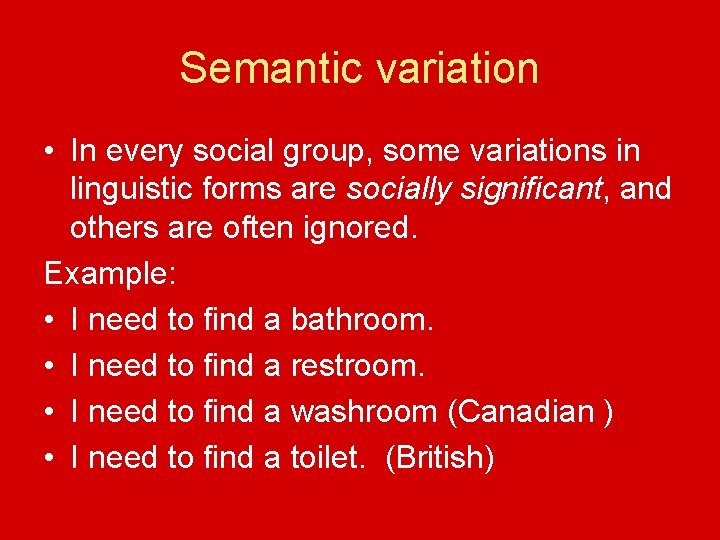 Semantic variation

• In every social group, some variations in linguistic forms are socially significant, and others are often ignored.

Example:

• I need to find a bathroom.
• I need to find a restroom.
• I need to find a washroom (Canadian )
• I need to find a toilet. (British)